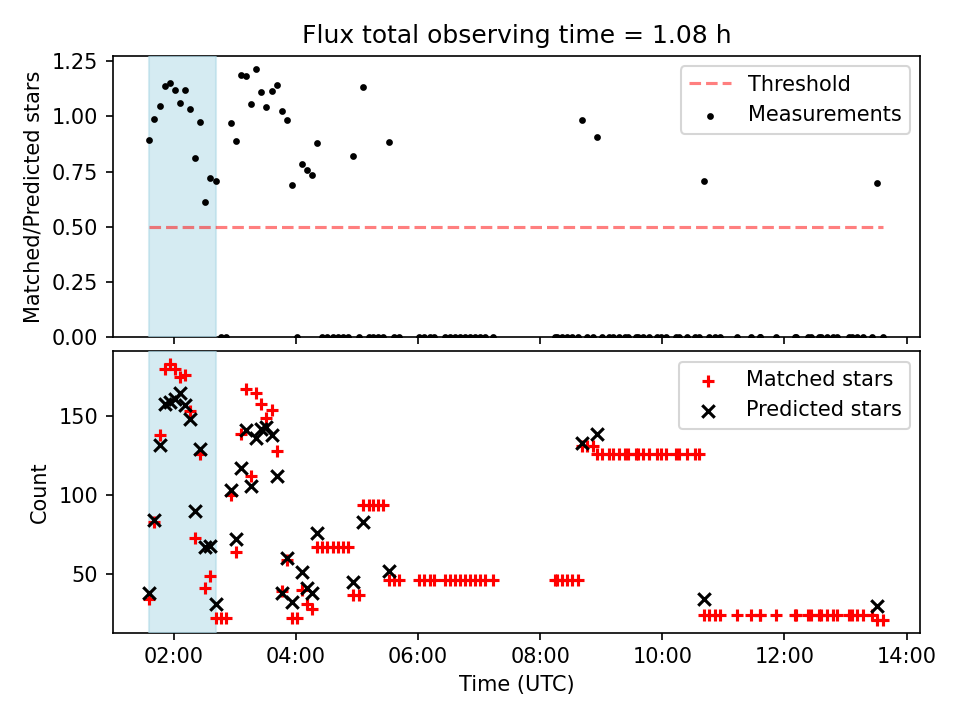 Flux total observing time = 1.08 h

Matched/Predicted stars

1.25
1.00
0.75
0.50
0.25
0.00

Threshold
Measurements

Count

150
100
50

Matched stars
Predicted stars

02:00
04:00
06:00
08:00
10:00
12:00
14:00

Time (UTC)